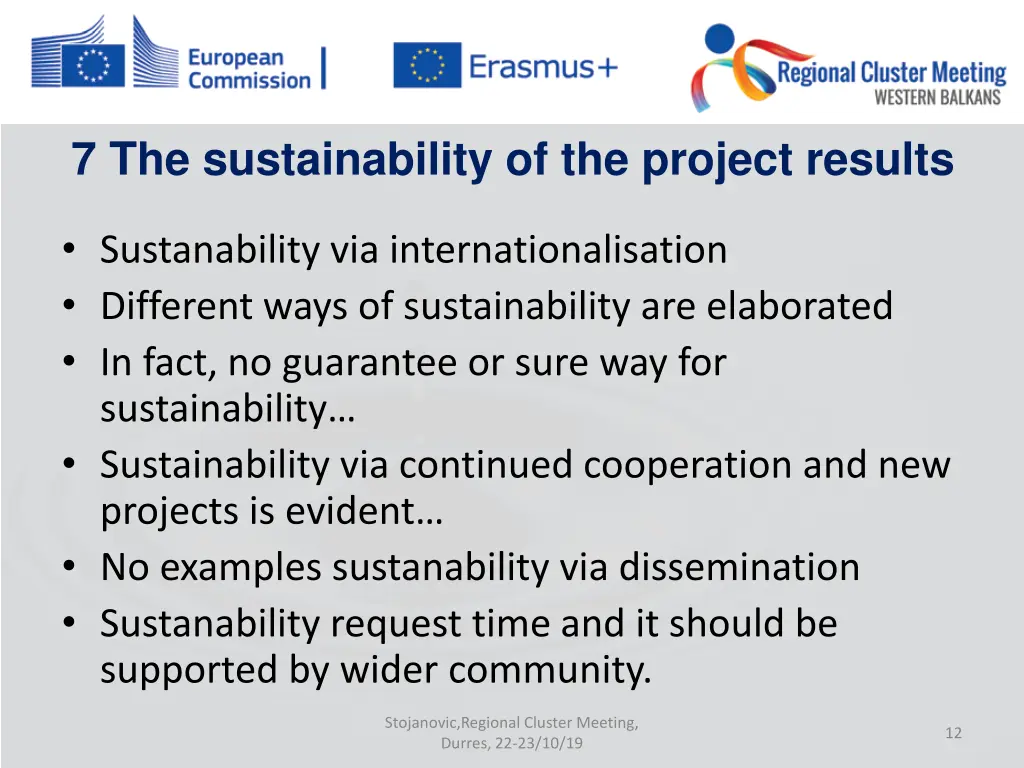 European Commission

Erasmus+

Regional Cluster Meeting
WESTERN BALKANS

7 The sustainability of the project results

• Sustanability via internationalisation
• Different ways of sustainability are elaborated
• In fact, no guarantee or sure way for sustainability…
• Sustainability via continued cooperation and new projects is evident…
• No examples sustanability via dissemination
• Sustanability request time and it should be supported by wider community.

Stojanovic,Regional Cluster Meeting, Durres, 22-23/10/19

12